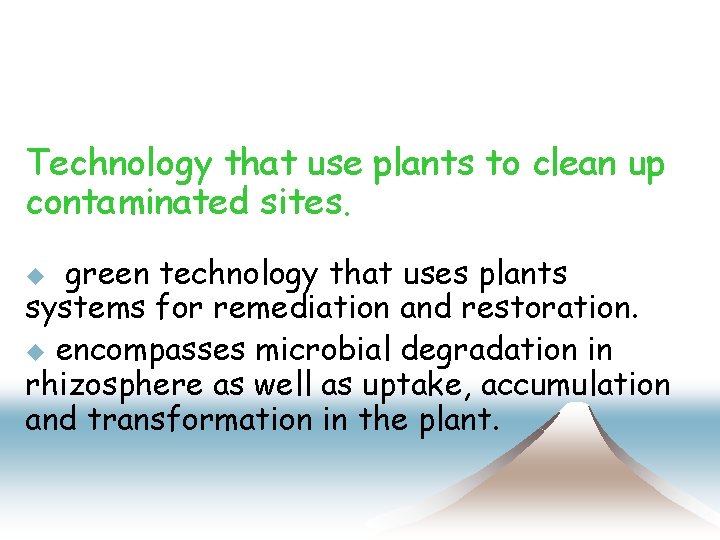 Technology that use plants to clean up contaminated sites.

◆ green technology that uses plants systems for remediation and restoration.

◆ encompasses microbial degradation in rhizosphere as well as uptake, accumulation and transformation in the plant.